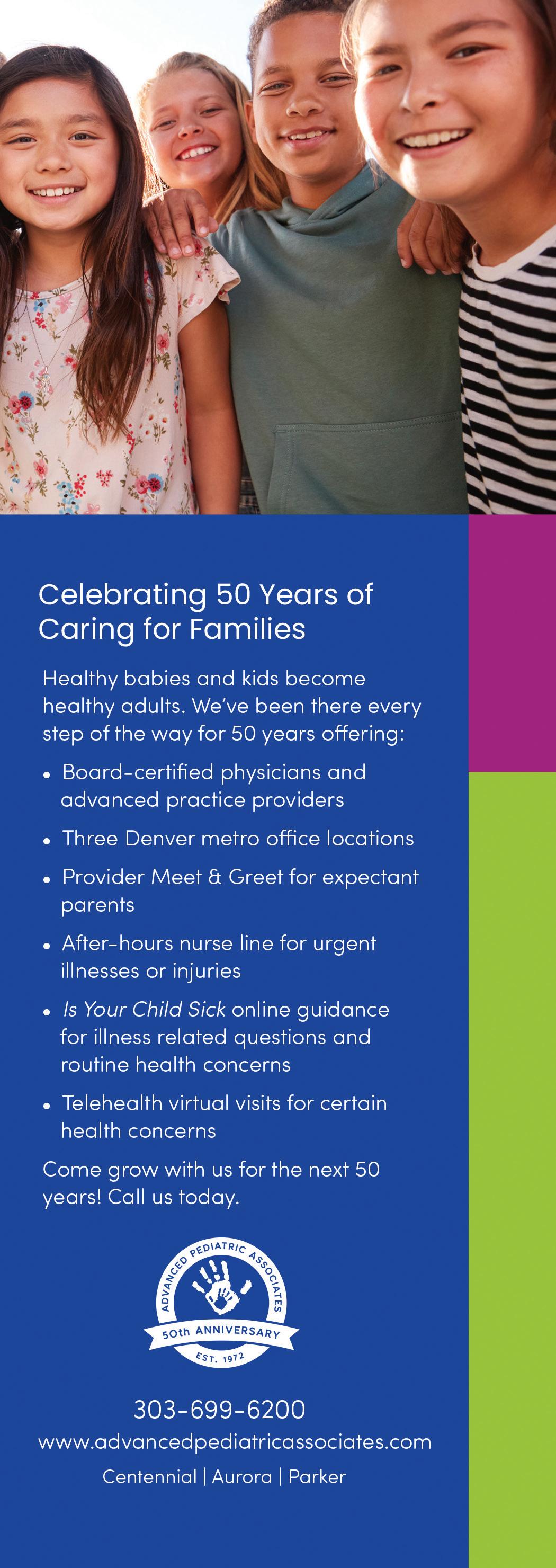 Celebrating 50 Years of Caring for Families

Healthy babies and kids become healthy adults. We've been there every step of the way for 50 years offering:

• Board-certified physicians and advanced practice providers

• Three Denver metro office locations

• Provider Meet & Greet for expectant parents

• After-hours nurse line for urgent illnesses or injuries

• Is Your Child Sick online guidance for illness related questions and routine health concerns

• Telehealth virtual visits for certain health concerns

Come grow with us for the next 50 years! Call us today.

ADVANCED PEDIATRIC ASSOCIATES
50th ANNIVERSARY
EST. 1972

303-699-6200
www.advancedpediatricassociates.com
Centennial | Aurora | Parker